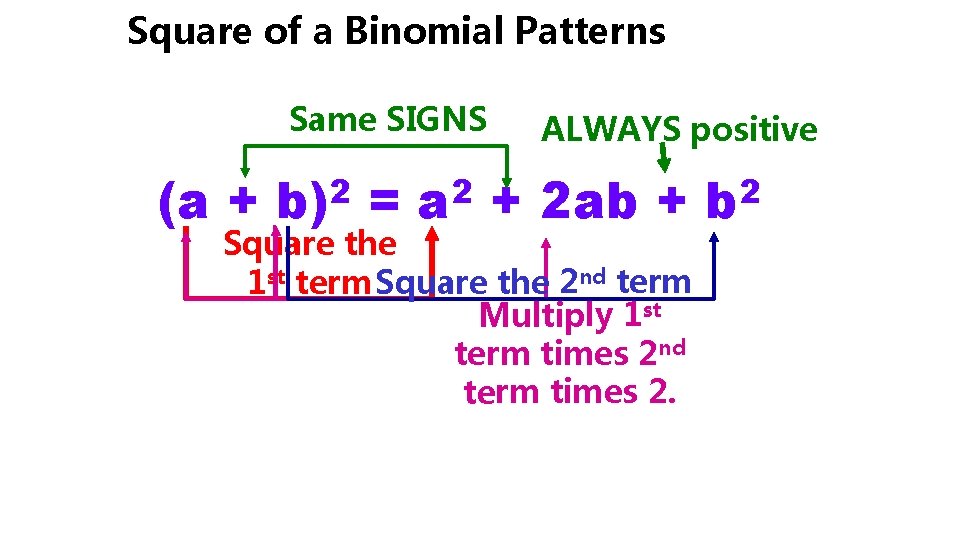 Square of a Binomial Patterns

Same SIGNS

ALWAYS positive

$(a + b)^2 = a^2 + 2ab + b^2$

Square the 1st term

Square the 2nd term

Multiply 1st term times 2nd term times 2.